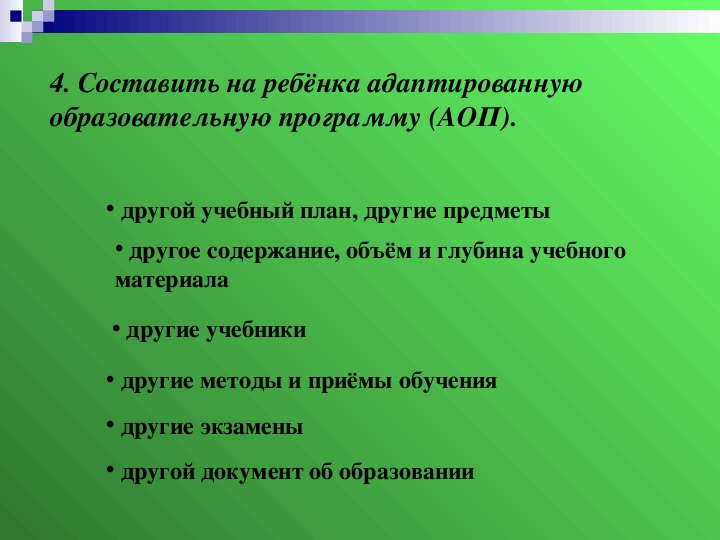 4. Составить на ребёнка адаптированную образовательную программу (АОП).

• другой учебный план, другие предметы

• другое содержание, объём и глубина учебного материала

• другие учебники

• другие методы и приёмы обучения

• другие экзамены

• другой документ об образовании